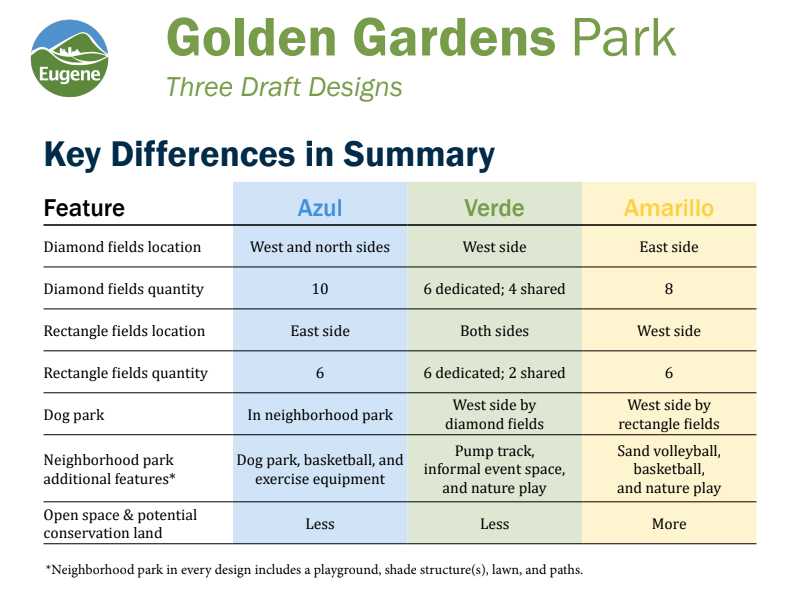 Eugene

Golden Gardens Park

Three Draft Designs

Key Differences in Summary

| Feature | Azul | Verde | Amarillo |
|---|---|---|---|
| Diamond fields location | West and north sides | West side | East side |
| Diamond fields quantity | 10 | 6 dedicated; 4 shared | 8 |
| Rectangle fields location | East side | Both sides | West side |
| Rectangle fields quantity | 6 | 6 dedicated; 2 shared | 6 |
| Dog park | In neighborhood park | West side by diamond fields | West side by rectangle fields |
| Neighborhood park additional features* | Dog park, basketball, and exercise equipment | Pump track, informal event space, and nature play | Sand volleyball, basketball, and nature play |
| Open space & potential conservation land | Less | Less | More |

*Neighborhood park in every design includes a playground, shade structure(s), lawn, and paths.